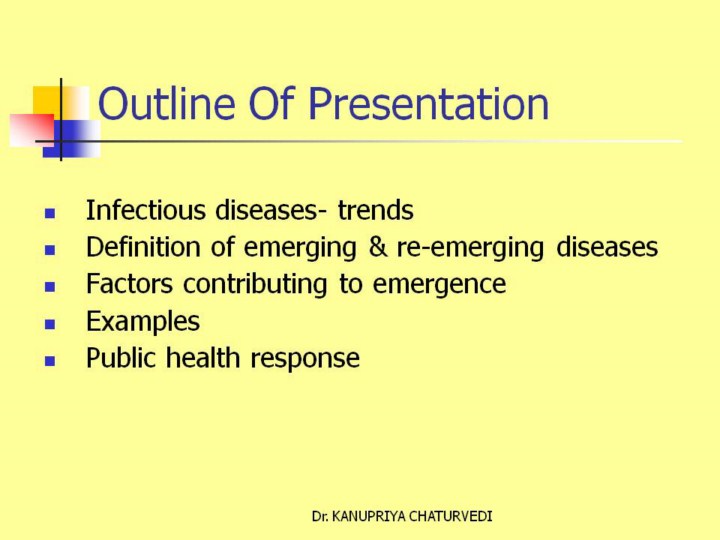 Outline Of Presentation

- Infectious diseases- trends
- Definition of emerging & re-emerging diseases
- Factors contributing to emergence
- Examples
- Public health response

Dr. KANUPRIYA CHATURVEDI